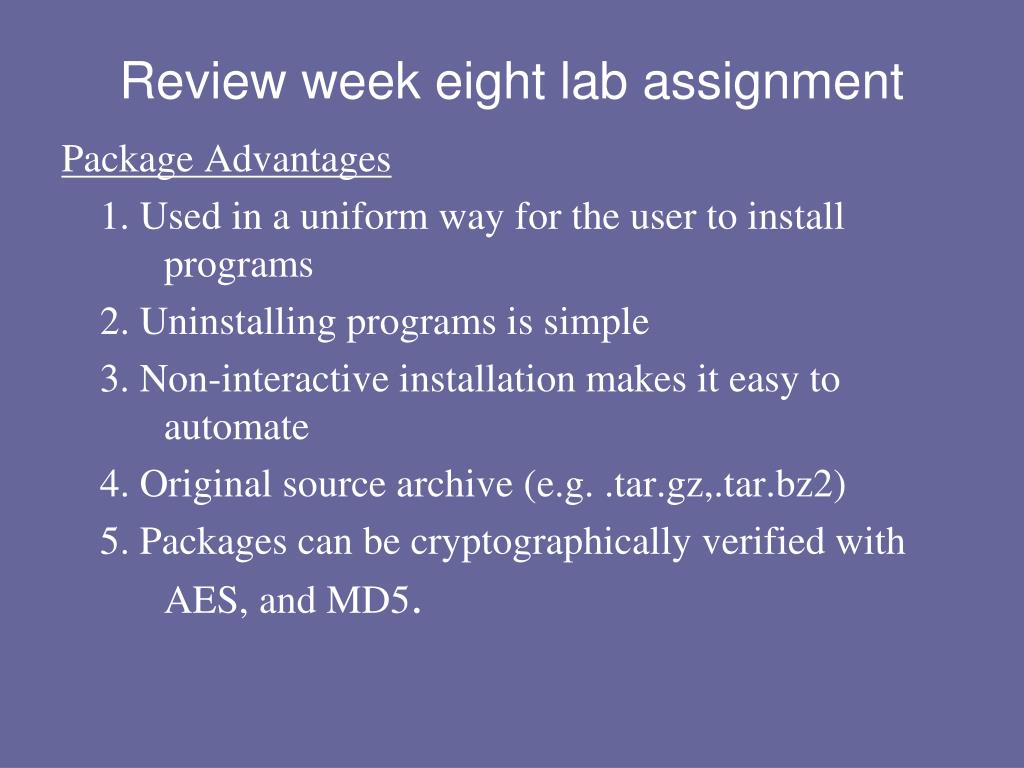 Review week eight lab assignment

Package Advantages

1. Used in a uniform way for the user to install programs

2. Uninstalling programs is simple

3. Non-interactive installation makes it easy to automate

4. Original source archive (e.g. .tar.gz,.tar.bz2)

5. Packages can be cryptographically verified with AES, and MD5.